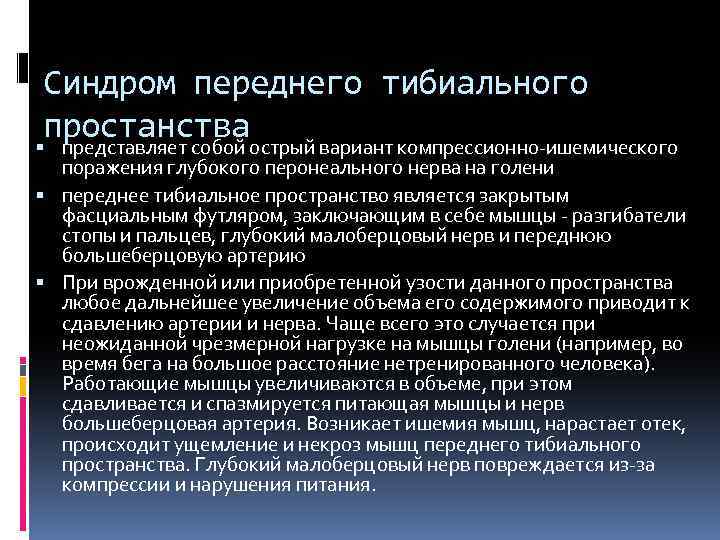 Синдром переднего тибиального простанства

▪ представляет собой острый вариант компрессионно-ишемического поражения глубокого перонеального нерва на голени

▪ переднее тибиальное пространство является закрытым фасциальным футляром, заключающим в себе мышцы - разгибатели стопы и пальцев, глубокий малоберцовый нерв и переднюю большеберцовую артерию

▪ При врожденной или приобретенной узости данного пространства любое дальнейшее увеличение объема его содержимого приводит к сдавлению артерии и нерва. Чаще всего это случается при неожиданной чрезмерной нагрузке на мышцы голени (например, во время бега на большое расстояние нетренированного человека). Работающие мышцы увеличиваются в объеме, при этом сдавливается и спазмируется питающая мышцы и нерв большеберцовая артерия. Возникает ишемия мышц, нарастает отек, происходит ущемление и некроз мышц переднего тибиального пространства. Глубокий малоберцовый нерв повреждается из-за компрессии и нарушения питания.